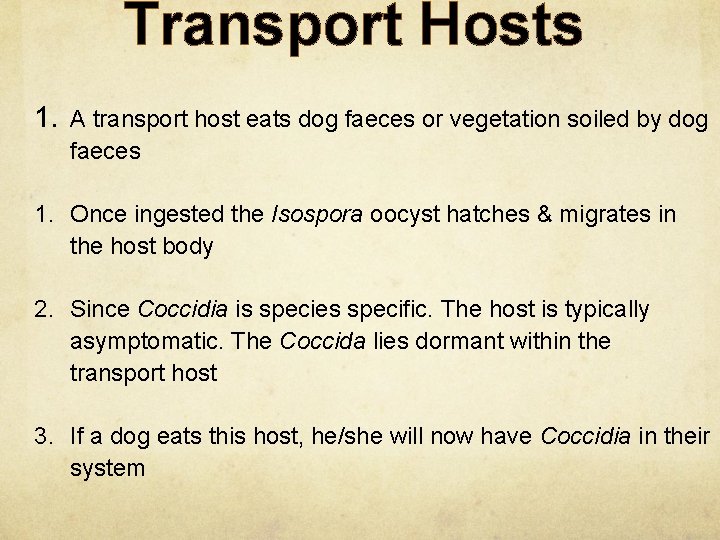 Transport Hosts

1. A transport host eats dog faeces or vegetation soiled by dog faeces

1. Once ingested the Isospora oocyst hatches & migrates in the host body

2. Since Coccidia is species specific. The host is typically asymptomatic. The Coccida lies dormant within the transport host

3. If a dog eats this host, he/she will now have Coccidia in their system